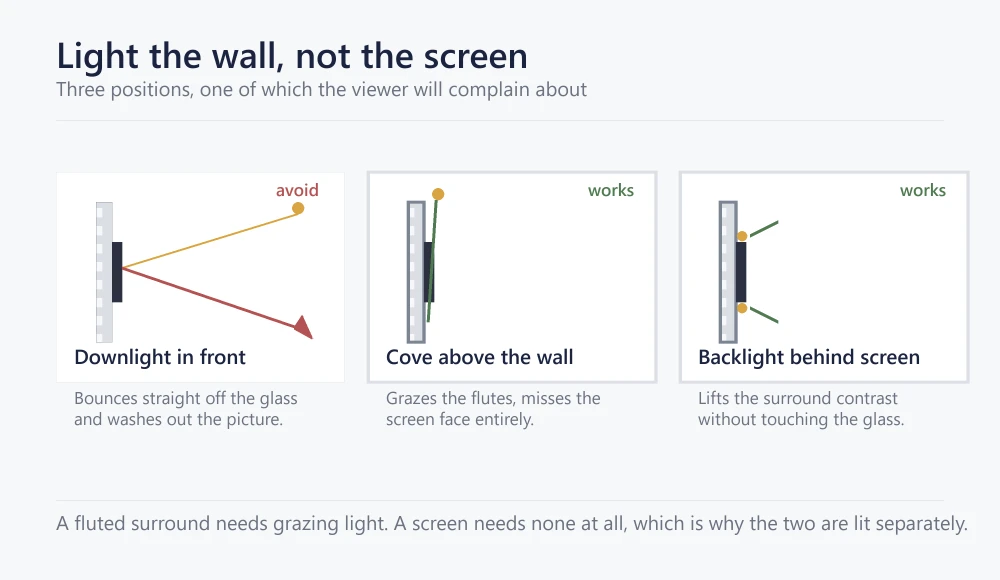 Light the wall, not the screen
Three positions, one of which the viewer will complain about

avoid
Downlight in front
Bounces straight off the glass and washes out the picture.

works
Cove above the wall
Grazes the flutes, misses the screen face entirely.

works
Backlight behind screen
Lifts the surround contrast without touching the glass.

A fluted surround needs grazing light. A screen needs none at all, which is why the two are lit separately.